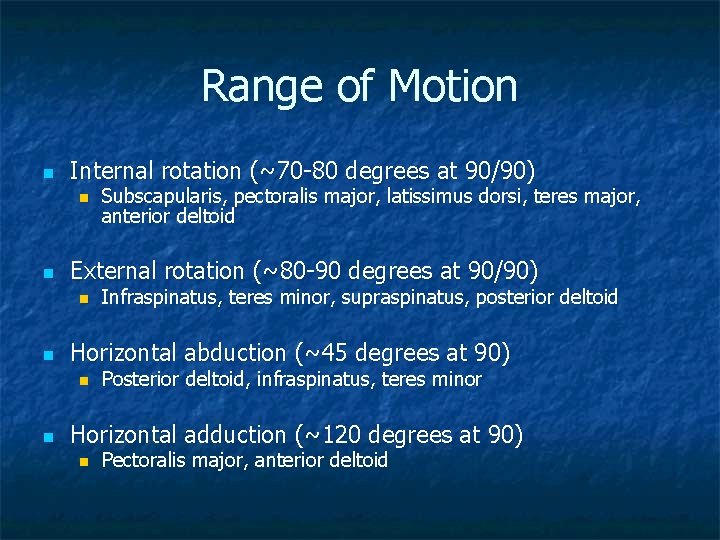 Range of Motion

- Internal rotation (~70-80 degrees at 90/90)
  - Subscapularis, pectoralis major, latissimus dorsi, teres major, anterior deltoid

- External rotation (~80-90 degrees at 90/90)
  - Infraspinatus, teres minor, supraspinatus, posterior deltoid

- Horizontal abduction (~45 degrees at 90)
  - Posterior deltoid, infraspinatus, teres minor

- Horizontal adduction (~120 degrees at 90)
  - Pectoralis major, anterior deltoid